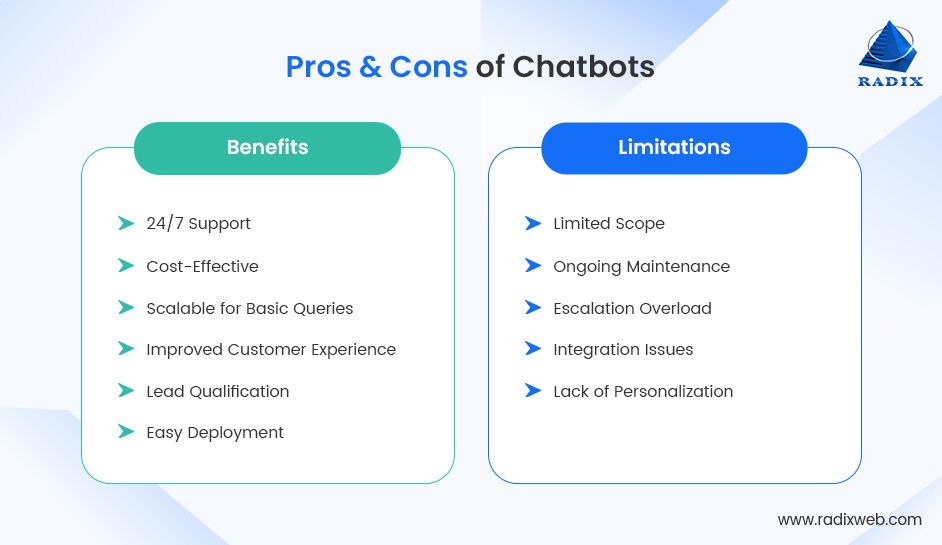 Pros & Cons of Chatbots

RADIX

Benefits

24/7 Support
Cost-Effective
Scalable for Basic Queries
Improved Customer Experience
Lead Qualification
Easy Deployment

Limitations

Limited Scope
Ongoing Maintenance
Escalation Overload
Integration Issues
Lack of Personalization

www.radixweb.com